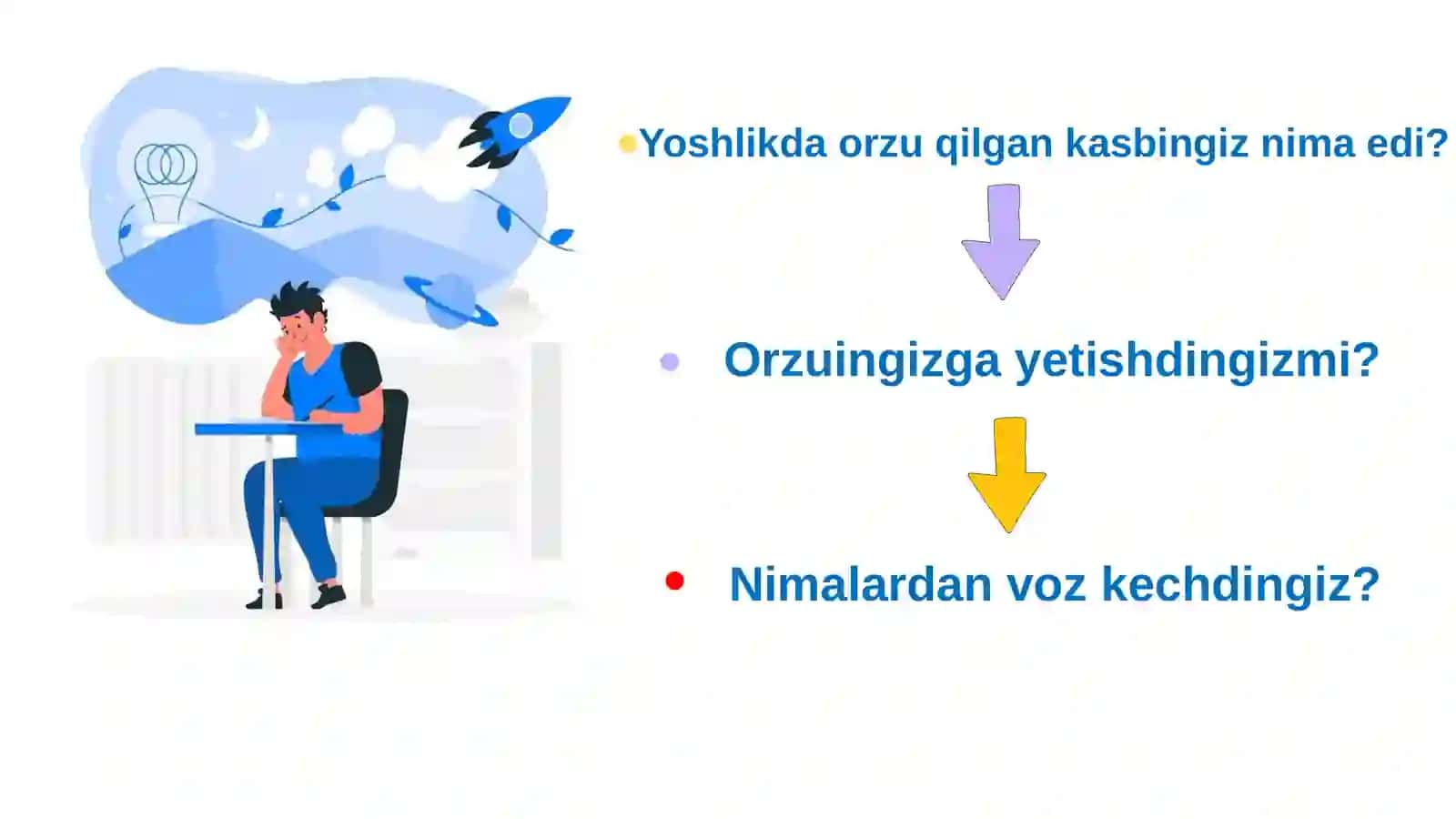 Yoshlikda orzu qilgan kasbingiz nima edi?

Orzuingizga yetishdingizmi?

Nimalardan voz kechdingiz?